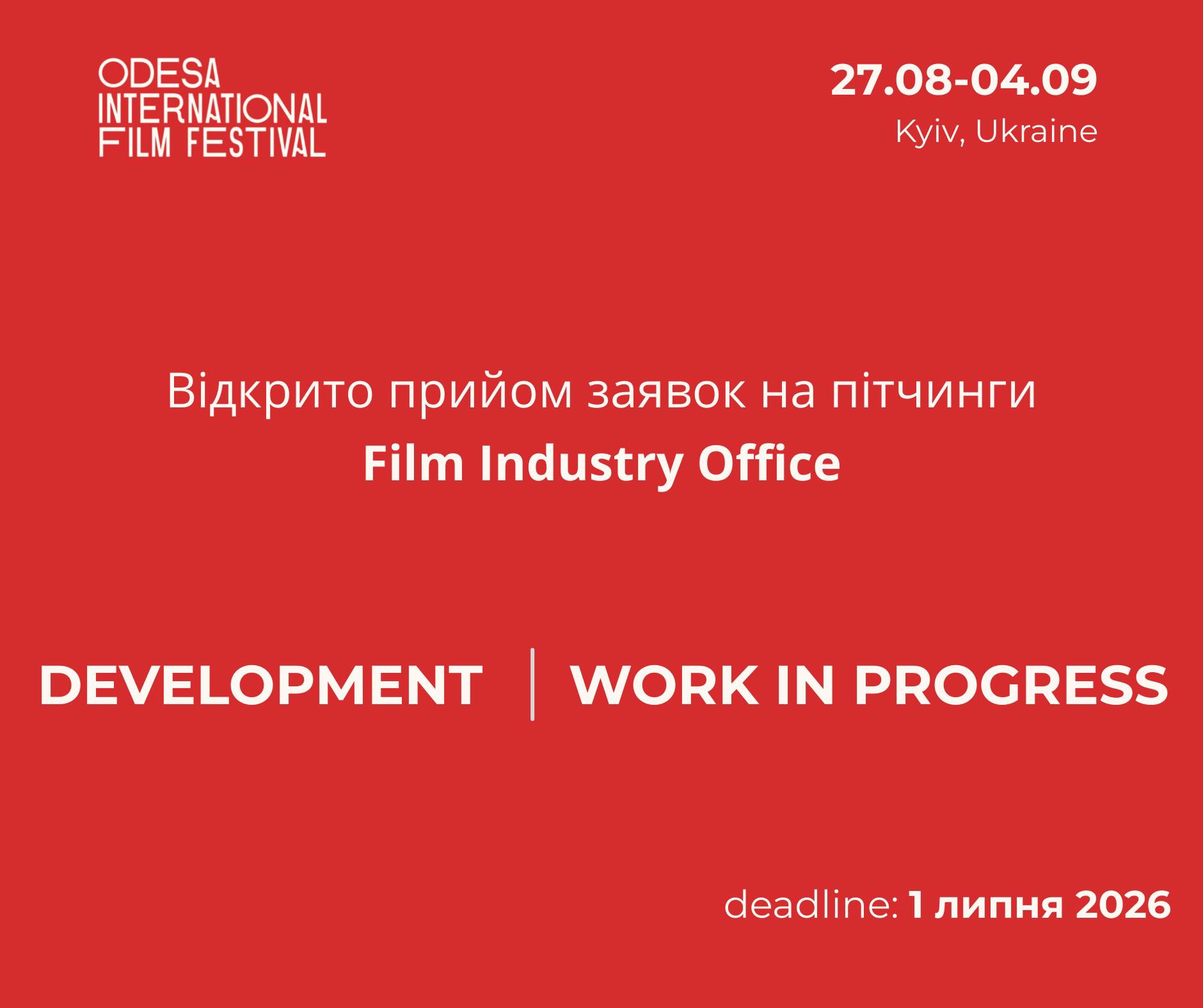 ODESA
INTERNATIONAL
FILM FESTIVAL

27.08-04.09
Kyiv, Ukraine

Відкрито прийом заявок на пітчинги
Film Industry Office

DEVELOPMENT | WORK IN PROGRESS

deadline: 1 липня 2026